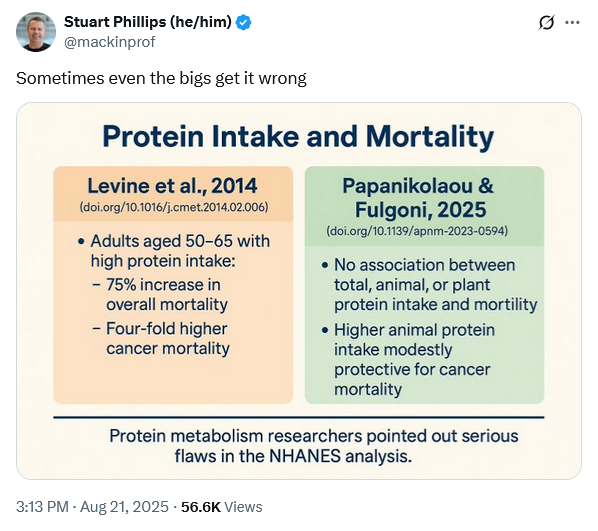 Stuart Phillips (he/him)
@mackinprof

Sometimes even the bigs get it wrong

Protein Intake and Mortality

Levine et al., 2014
(doi.org/10.1016/j.cmet.2014.02.006)

• Adults aged 50–65 with high protein intake:
– 75% increase in overall mortality
– Four-fold higher cancer mortality

Papanikolaou & Fulgoni, 2025
(doi.org/10.1139/apnm-2023-0594)

• No association between total, animal, or plant protein intake and mortility
• Higher animal protein intake modestly protective for cancer mortality

Protein metabolism researchers pointed out serious flaws in the NHANES analysis.

3:13 PM · Aug 21, 2025 · 56.6K Views